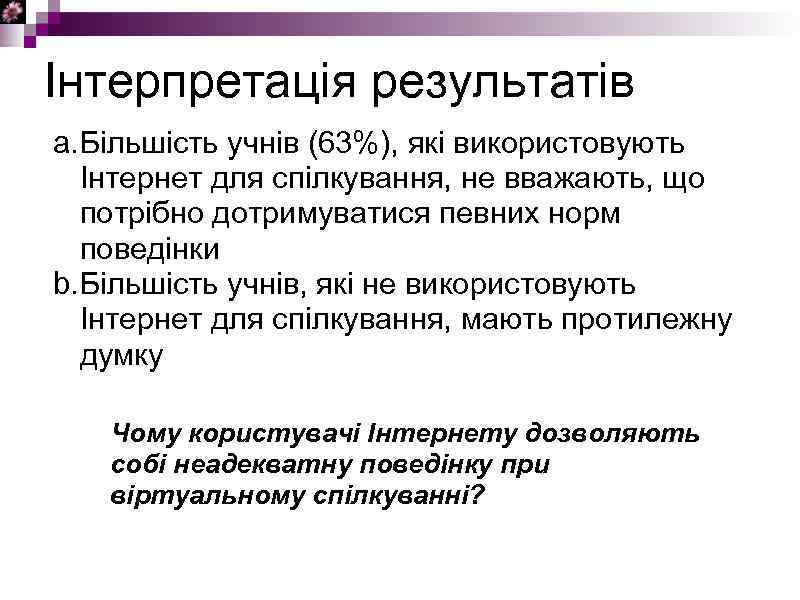 Інтерпретація результатів

a. Більшість учнів (63%), які використовують Інтернет для спілкування, не вважають, що потрібно дотримуватися певних норм поведінки

b. Більшість учнів, які не використовують Інтернет для спілкування, мають протилежну думку

Чому користувачі Інтернету дозволяють собі неадекватну поведінку при віртуальному спілкуванні?